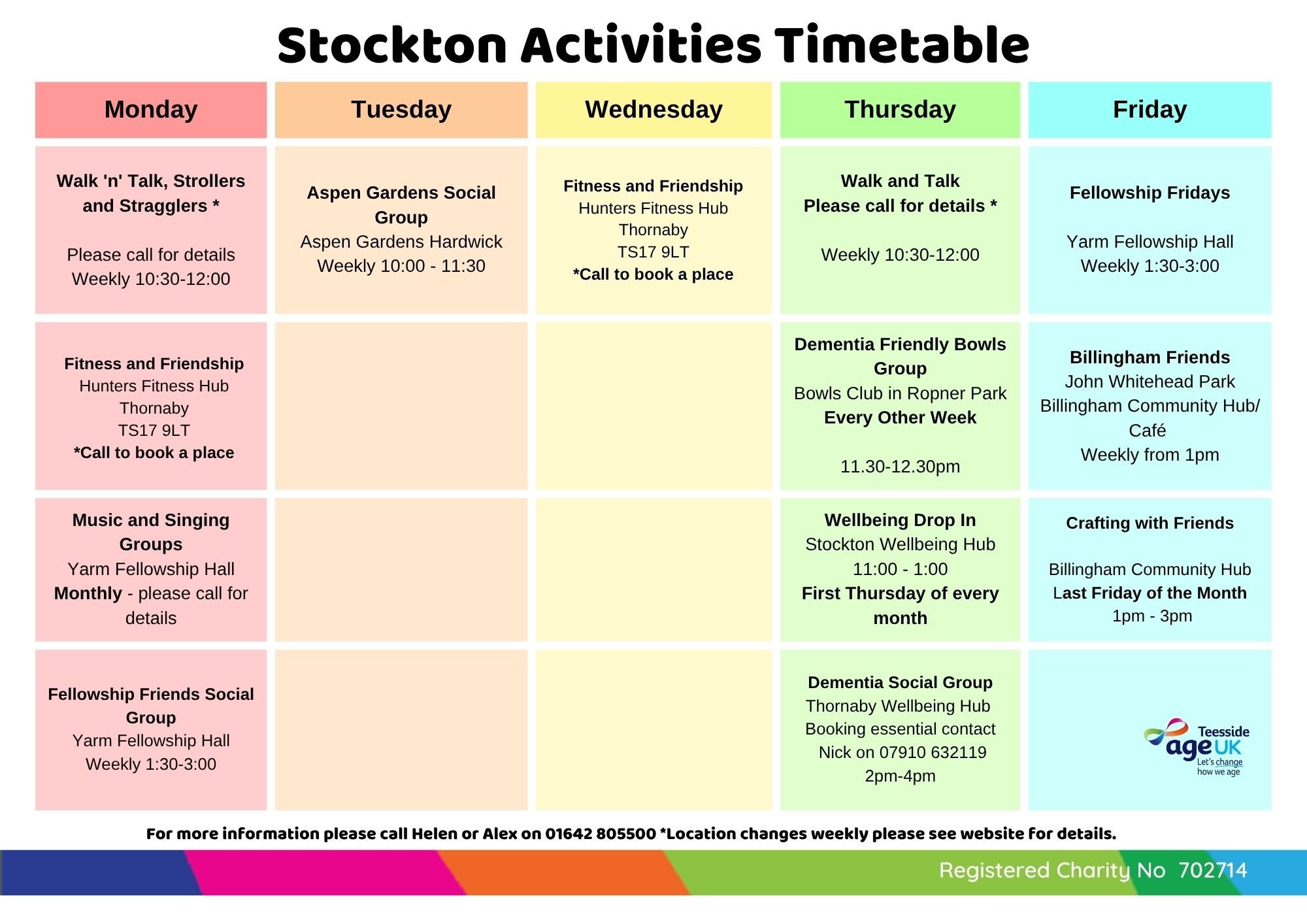 Stockton Activities Timetable

| Monday | Tuesday | Wednesday | Thursday | Friday |
|---|---|---|---|---|
| Walk 'n' Talk, Strollers and Stragglers * Please call for details Weekly 10:30-12:00 | Aspen Gardens Social Group Aspen Gardens Hardwick Weekly 10:00 - 11:30 | Fitness and Friendship Hunters Fitness Hub Thornaby TS17 9LT *Call to book a place | Walk and Talk Please call for details * Weekly 10:30-12:00 | Fellowship Fridays Yarm Fellowship Hall Weekly 1:30-3:00 |
| Fitness and Friendship Hunters Fitness Hub Thornaby TS17 9LT *Call to book a place | | | Dementia Friendly Bowls Group Bowls Club in Ropner Park Every Other Week 11.30-12.30pm | Billingham Friends John Whitehead Park Billingham Community Hub/ Café Weekly from 1pm |
| Music and Singing Groups Yarm Fellowship Hall Monthly - please call for details | | | Wellbeing Drop In Stockton Wellbeing Hub 11:00 - 1:00 First Thursday of every month | Crafting with Friends Billingham Community Hub Last Friday of the Month 1pm - 3pm |
| Fellowship Friends Social Group Yarm Fellowship Hall Weekly 1:30-3:00 | | | Dementia Social Group Thornaby Wellbeing Hub Booking essential contact Nick on 07910 632119 2pm-4pm | Teesside age UK Let's change how we age |

For more information please call Helen or Alex on 01642 805500 *Location changes weekly please see website for details.

Registered Charity No 702714